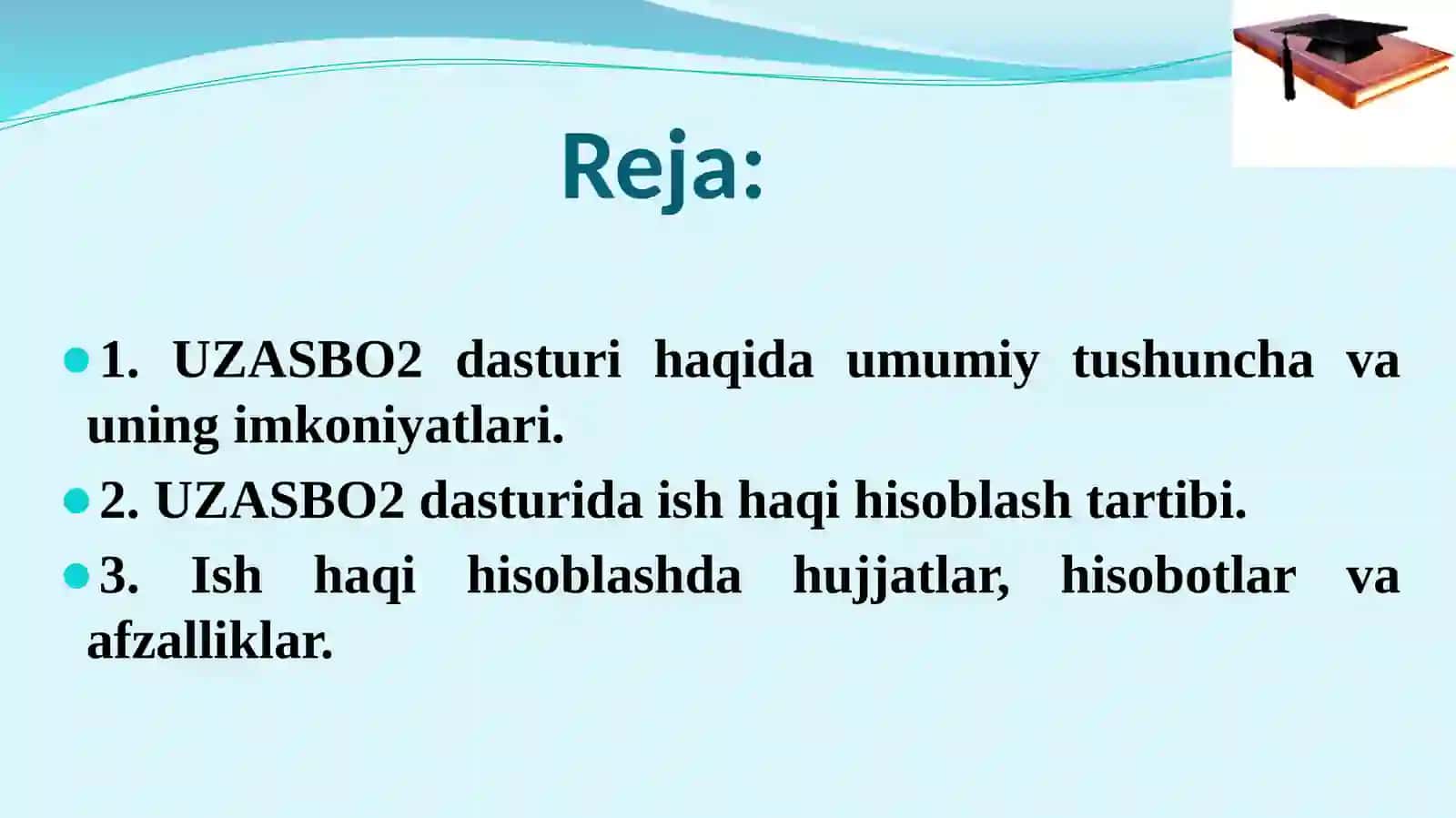 Reja:

1. UZASBO2 dasturi haqida umumiy tushuncha va uning imkoniyatlari.

2. UZASBO2 dasturida ish haqi hisoblash tartibi.

3. Ish haqi hisoblashda hujjatlar, hisobotlar va afzalliklar.